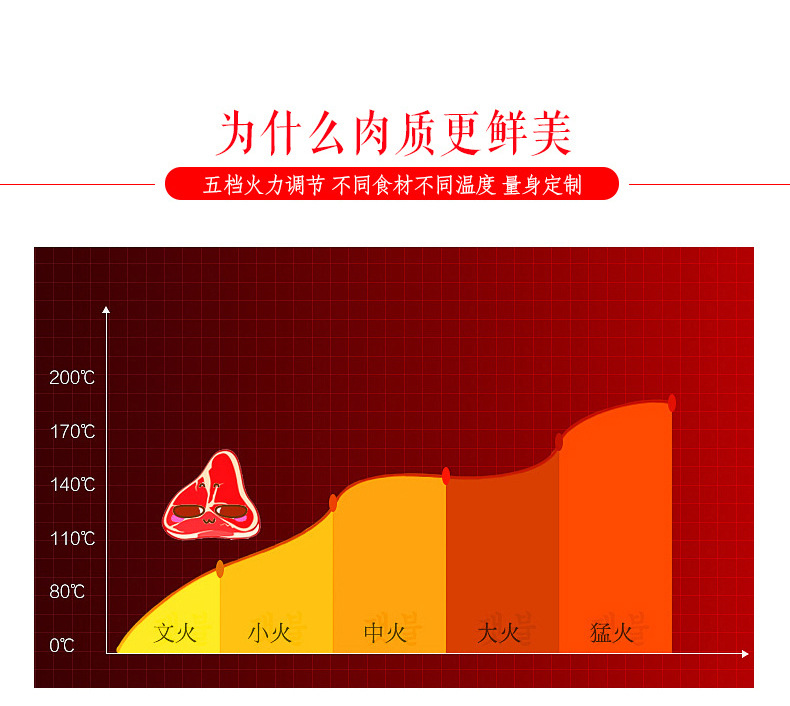 为什么肉质更鲜美

五档火力调节 不同食材不同温度 量身定制

200℃
170℃
140℃
110℃
80℃
0℃

文火
小火
中火
大火
猛火